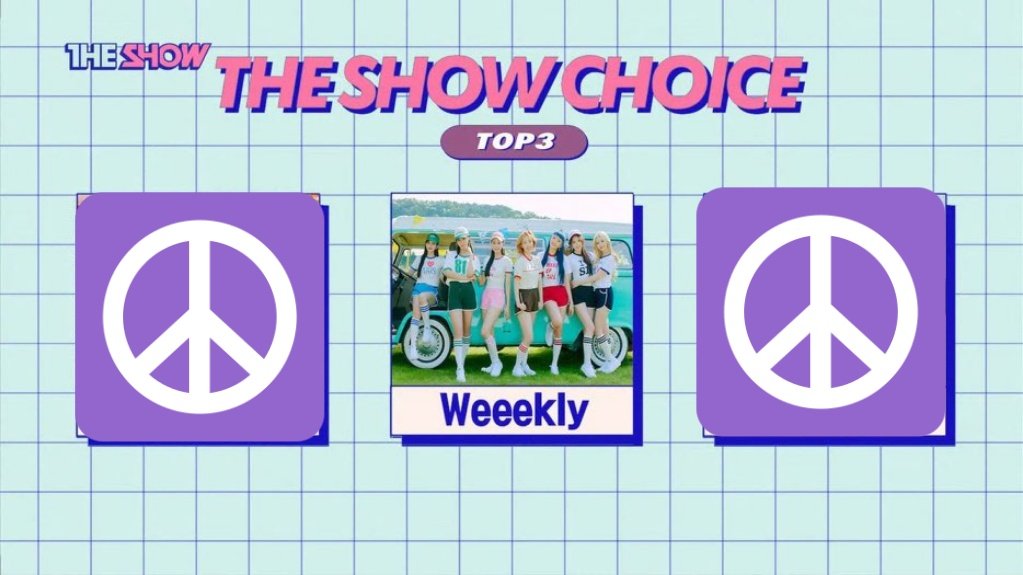 THE SHOW
THE SHOW CHOICE
TOP3

Weeekly